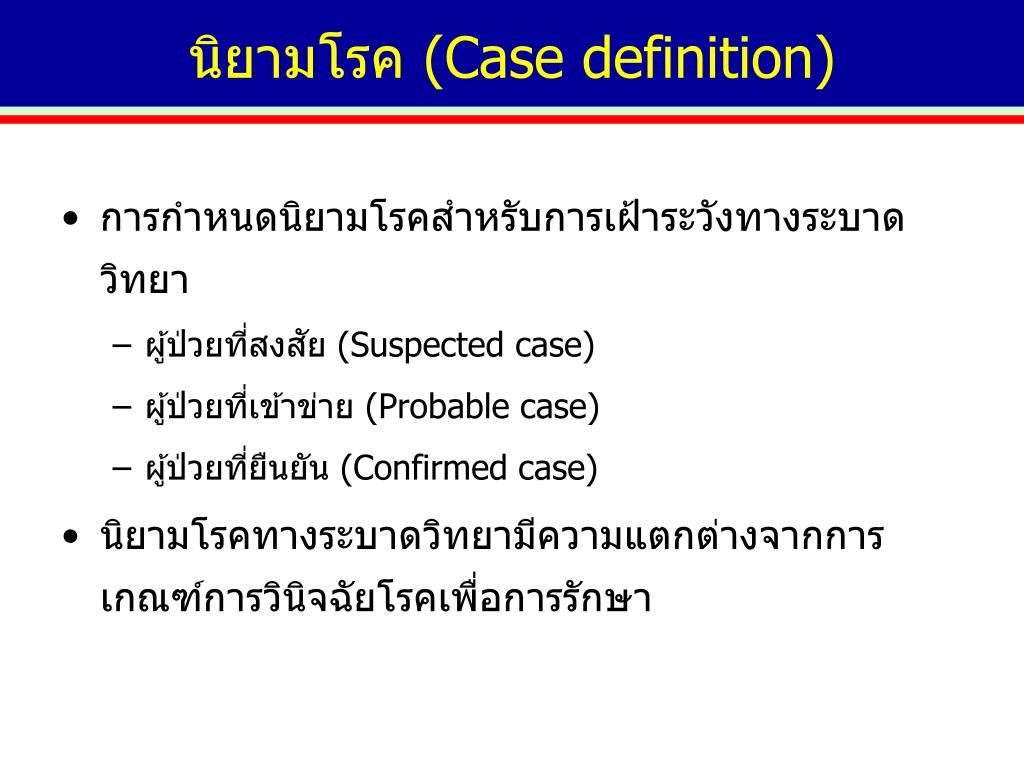 นิยามโรค (Case definition)

• การกำหนดนิยามโรคสำหรับการเฝ้าระวังทางระบาดวิทยา
  – ผู้ป่วยที่สงสัย (Suspected case)
  – ผู้ป่วยที่เข้าข่าย (Probable case)
  – ผู้ป่วยที่ยืนยัน (Confirmed case)

• นิยามโรคทางระบาดวิทยามีความแตกต่างจากการเกณฑ์การวินิจฉัยโรคเพื่อการรักษา